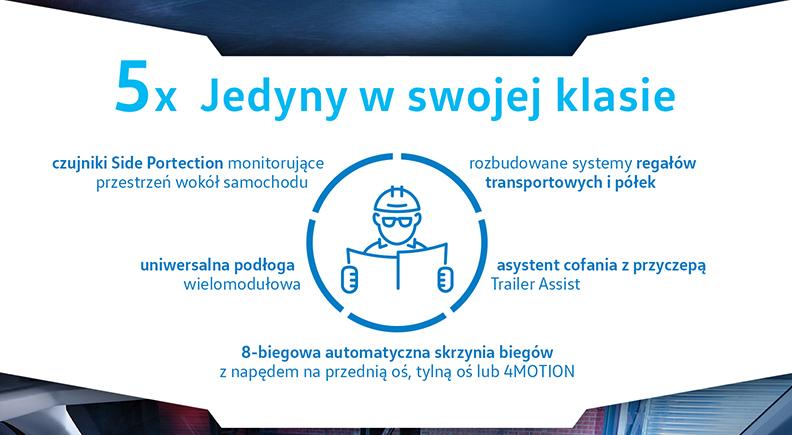 5x Jedyny w swojej klasie

czujniki Side Portection monitorujące przestrzeń wokół samochodu

rozbudowane systemy regałów transportowych i półek

uniwersalna podłoga wielomodułowa

asystent cofania z przyczepą Trailer Assist

8-biegowa automatyczna skrzynia biegów z napędem na przednią oś, tylną oś lub 4MOTION